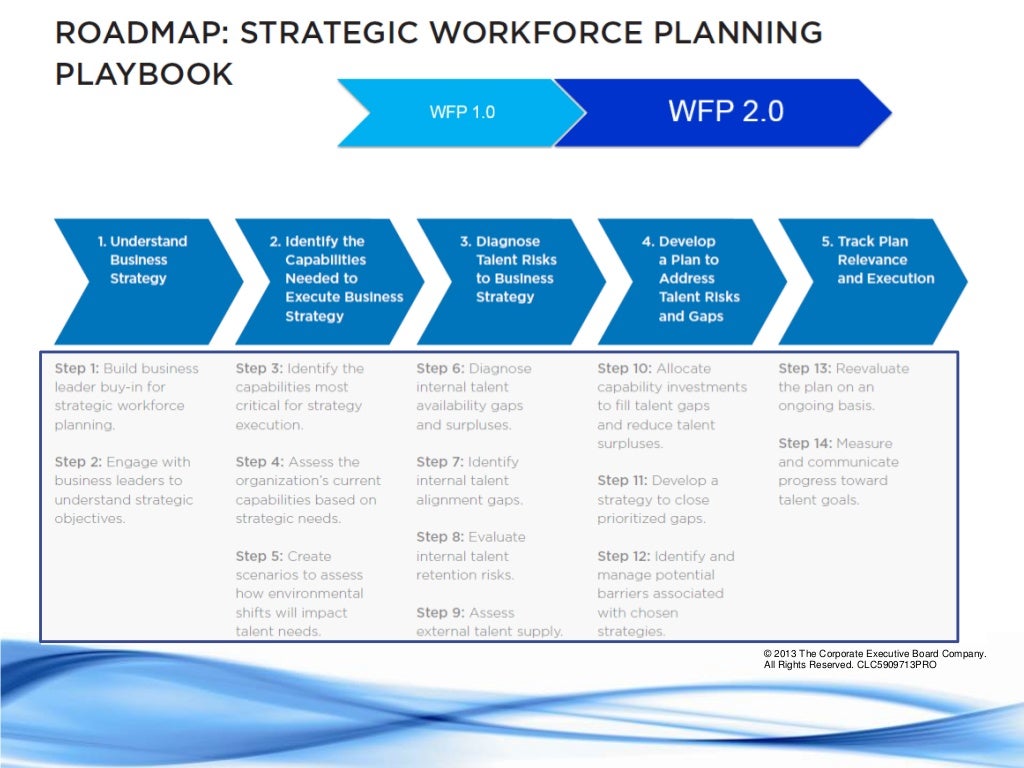 ROADMAP: STRATEGIC WORKFORCE PLANNING PLAYBOOK

WFP 1.0

WFP 2.0

1. Understand Business Strategy

2. Identify the Capabilities Needed to Execute Business Strategy

3. Diagnose Talent Risks to Business Strategy

4. Develop a Plan to Address Talent Risks and Gaps

5. Track Plan Relevance and Execution

Step 1: Build business leader buy-in for strategic workforce planning.

Step 2: Engage with business leaders to understand strategic objectives.

Step 3: Identify the capabilities most critical for strategy execution.

Step 4: Assess the organization's current capabilities based on strategic needs.

Step 5: Create scenarios to assess how environmental shifts will impact talent needs.

Step 6: Diagnose internal talent availability gaps and surpluses.

Step 7: Identify internal talent alignment gaps.

Step 8: Evaluate internal talent retention risks.

Step 9: Assess external talent supply.

Step 10: Allocate capability investments to fill talent gaps and reduce talent surpluses.

Step 11: Develop a strategy to close prioritized gaps.

Step 12: Identify and manage potential barriers associated with chosen strategies.

Step 13: Reevaluate the plan on an ongoing basis.

Step 14: Measure and communicate progress toward talent goals.

© 2013 The Corporate Executive Board Company. All Rights Reserved. CLC5909713PRO